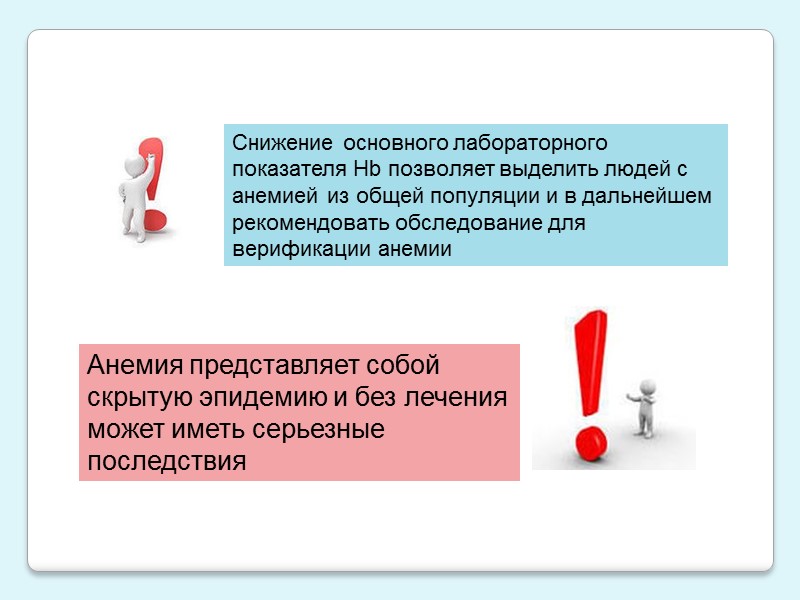 Снижение основного лабораторного показателя Hb позволяет выделить людей с анемией из общей популяции и в дальнейшем рекомендовать обследование для верификации анемии

Анемия представляет собой скрытую эпидемию и без лечения может иметь серьезные последствия